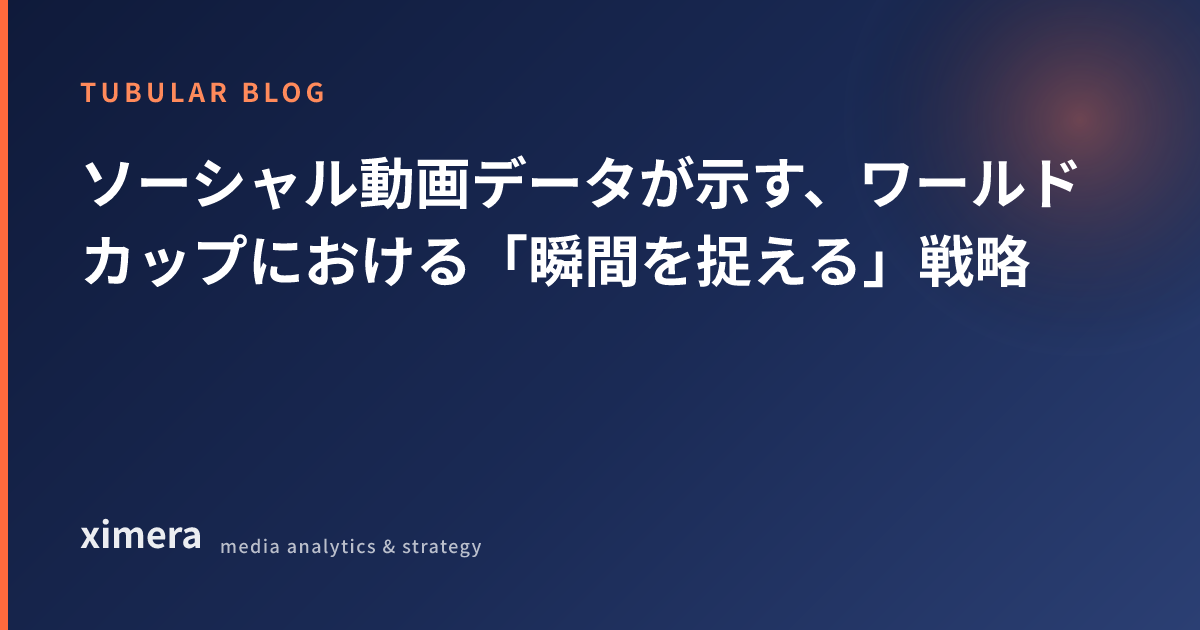 TUBULAR BLOG

ソーシャル動画データが示す、ワールドカップにおける「瞬間を捉える」戦略

ximera media analytics & strategy